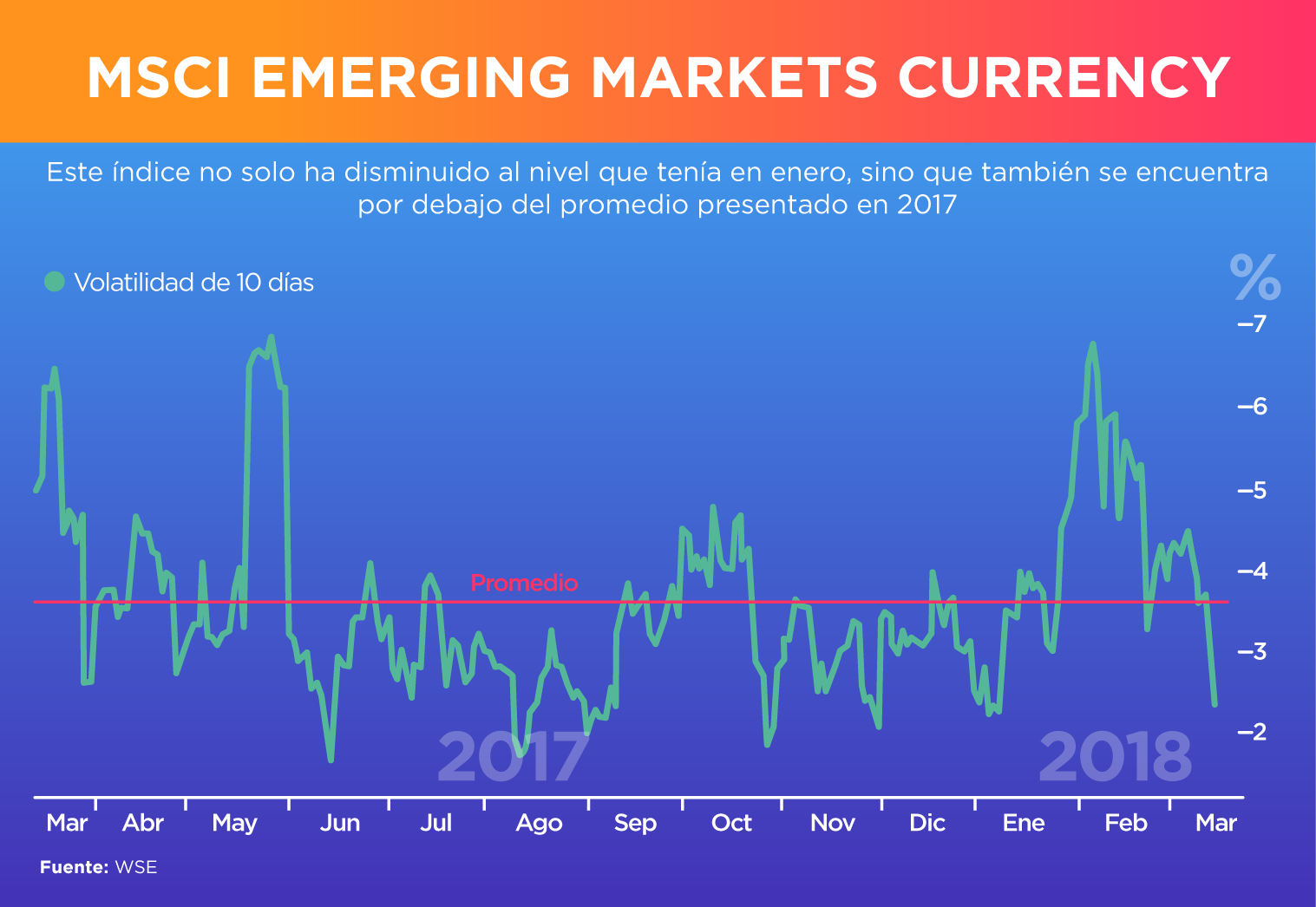 MSCI EMERGING MARKETS CURRENCY

Este índice no solo ha disminuido al nivel que tenía en enero, sino que también se encuentra por debajo del promedio presentado en 2017

Volatilidad de 10 días

%
–7
–6
–5
–4
–3
–2

Promedio

2017
2018

Mar Abr May Jun Jul Ago Sep Oct Nov Dic Ene Feb Mar

Fuente: WSE